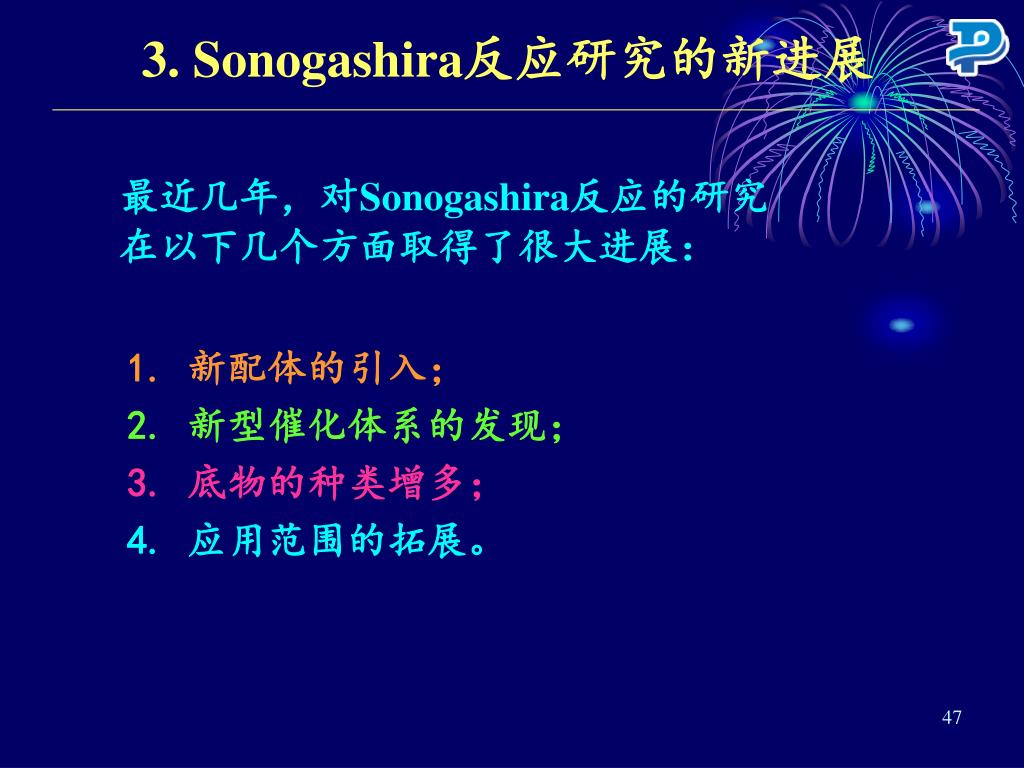 3. Sonogashira反应研究的新进展

最近几年，对Sonogashira反应的研究在以下几个方面取得了很大进展：

1. 新配体的引入；
2. 新型催化体系的发现；
3. 底物的种类增多；
4. 应用范围的拓展。

47